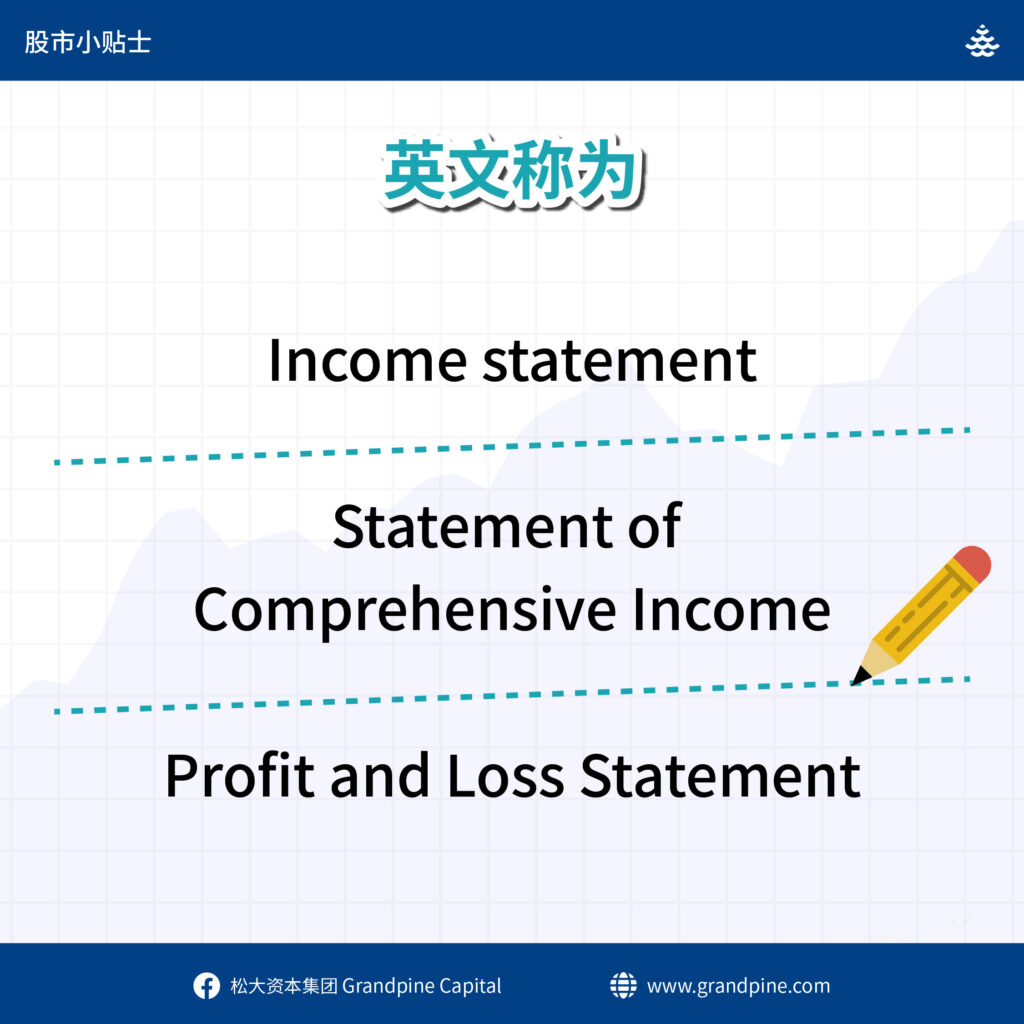 股市小贴士

英文称为

Income statement

Statement of Comprehensive Income

Profit and Loss Statement

松大资本集团 Grandpine Capital

www.grandpine.com